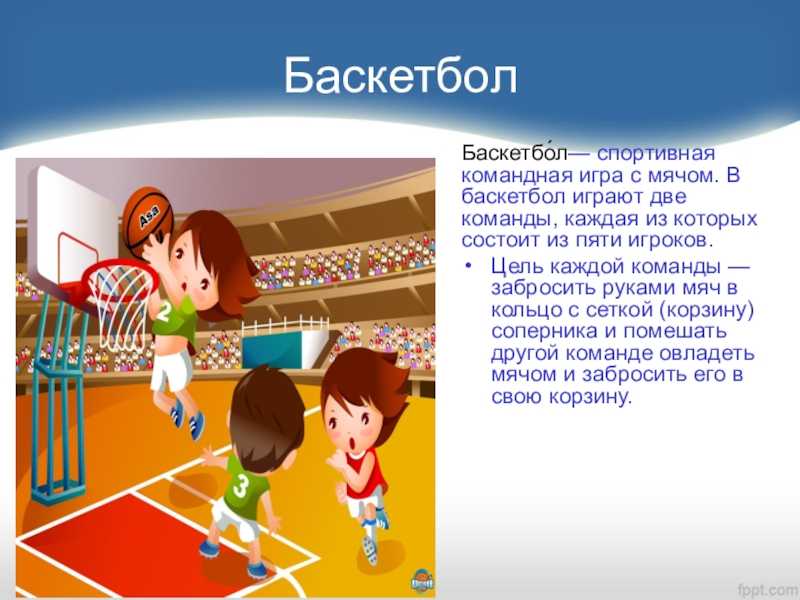 Баскетбол

Баскетбо́л— спортивная командная игра с мячом. В баскетбол играют две команды, каждая из которых состоит из пяти игроков.

• Цель каждой команды — забросить руками мяч в кольцо с сеткой (корзину) соперника и помешать другой команде овладеть мячом и забросить его в свою корзину.

Asa

2

3

fppt.com